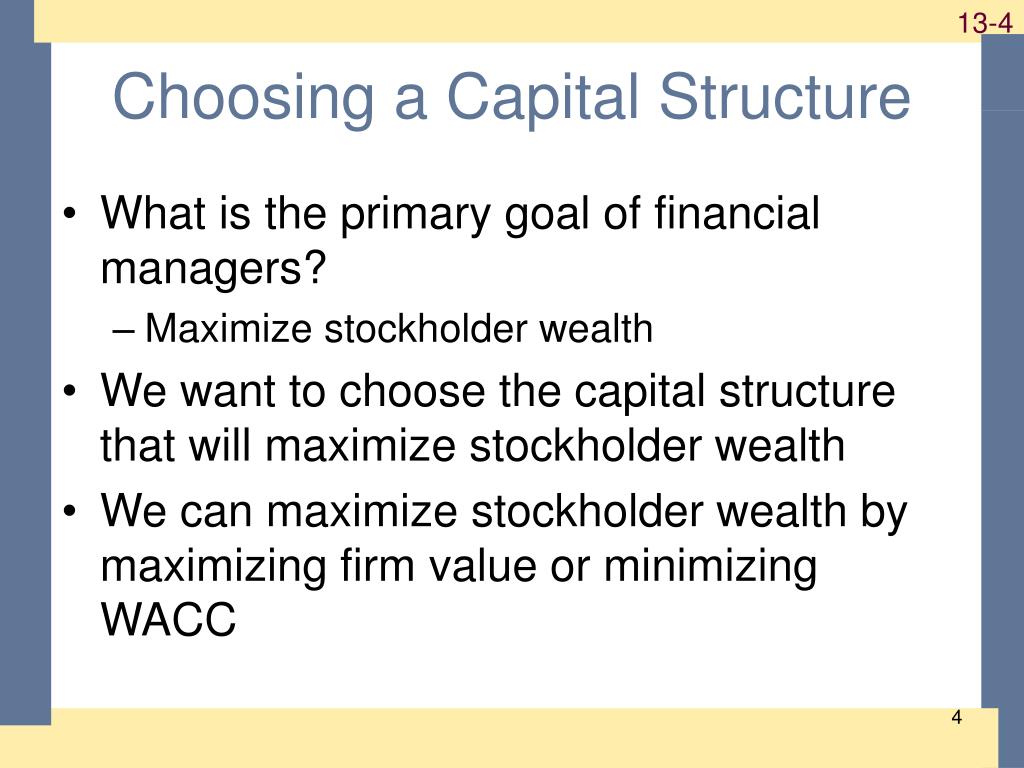 13-4

Choosing a Capital Structure

• What is the primary goal of financial managers?
– Maximize stockholder wealth
• We want to choose the capital structure that will maximize stockholder wealth
• We can maximize stockholder wealth by maximizing firm value or minimizing WACC

4